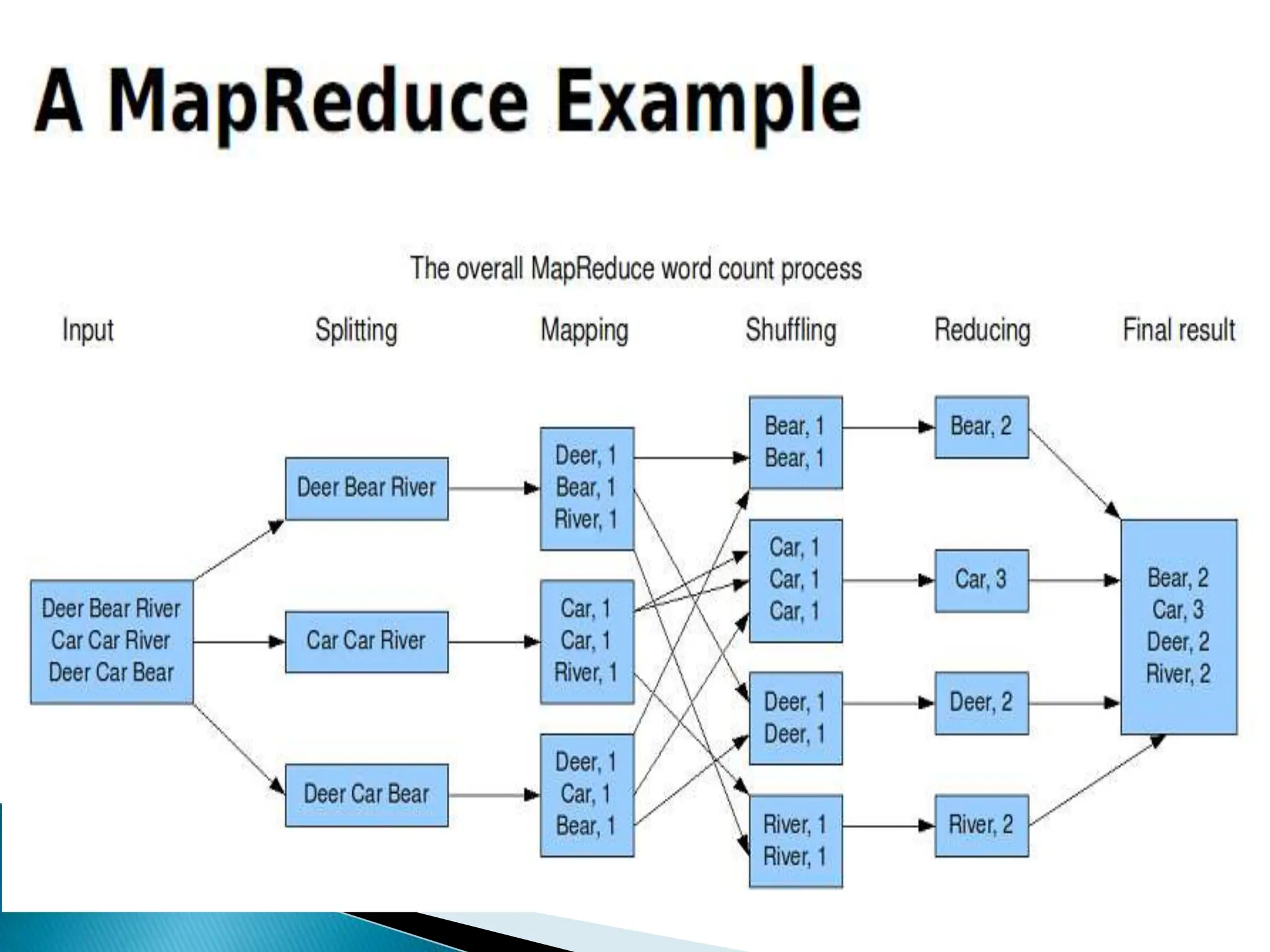 A MapReduce Example

The overall MapReduce word count process

Input

Splitting

Mapping

Shuffling

Reducing

Final result

Deer Bear River
Car Car River
Deer Car Bear

Deer Bear River

Car Car River

Deer Car Bear

Deer, 1
Bear, 1
River, 1

Car, 1
Car, 1
River, 1

Deer, 1
Car, 1
Bear, 1

Bear, 1
Bear, 1

Car, 1
Car, 1
Car, 1

Deer, 1
Deer, 1

River, 1
River, 1

Bear, 2

Car, 3

Deer, 2

River, 2

Bear, 2
Car, 3
Deer, 2
River, 2